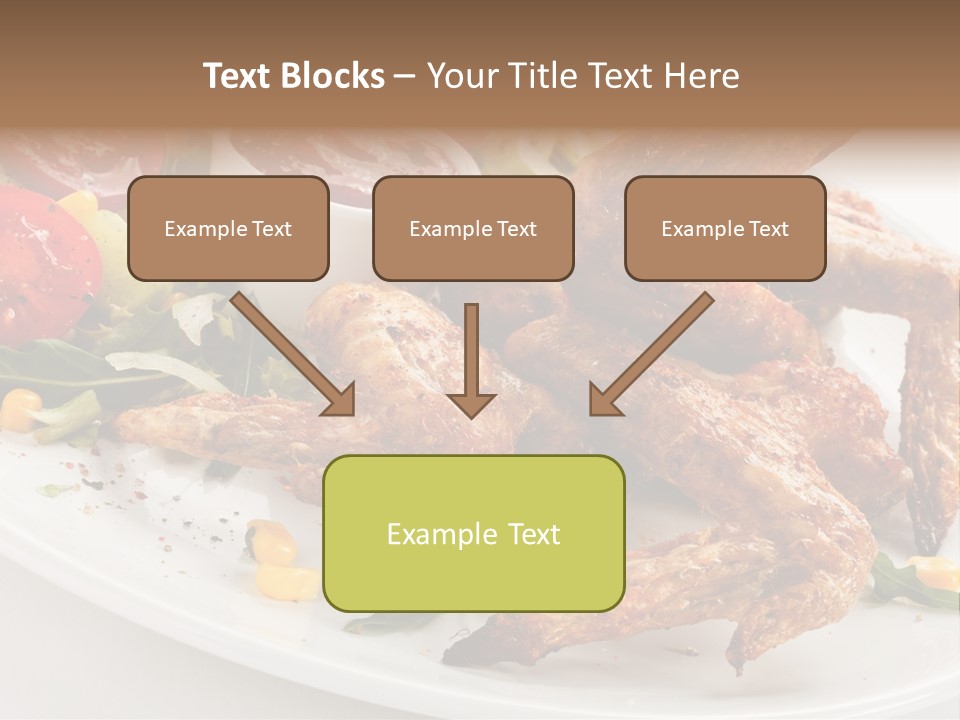 Text Blocks – Your Title Text Here

Example Text

Example Text

Example Text

Example Text